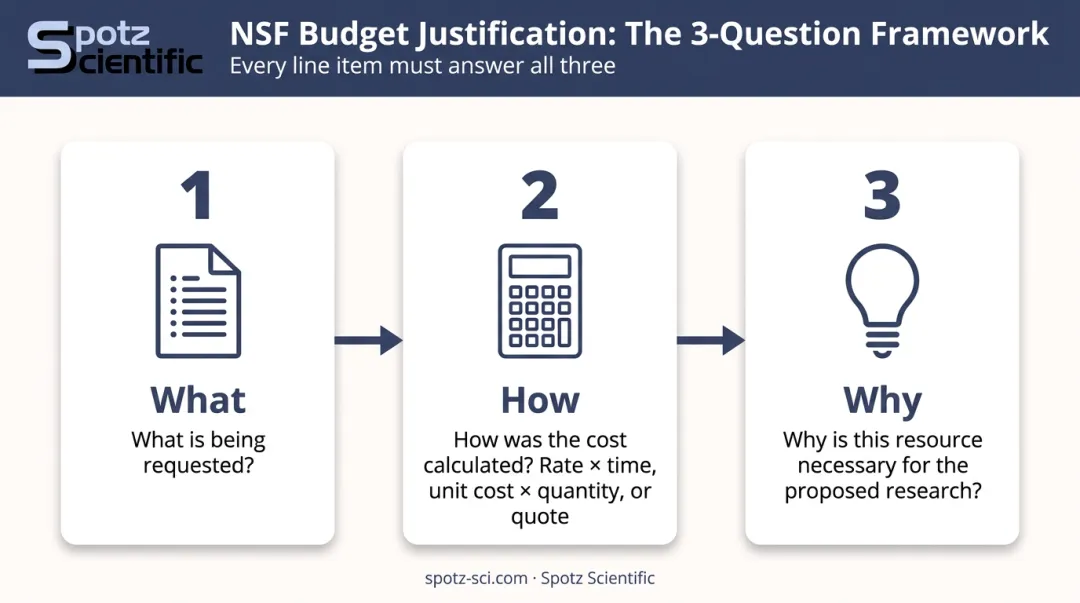 Spotz Scientific

NSF Budget Justification: The 3-Question Framework
Every line item must answer all three

1
What
What is being requested?

2
How
How was the cost calculated? Rate × time, unit cost × quantity, or quote

3
Why
Why is this resource necessary for the proposed research?

spotz-sci.com · Spotz Scientific